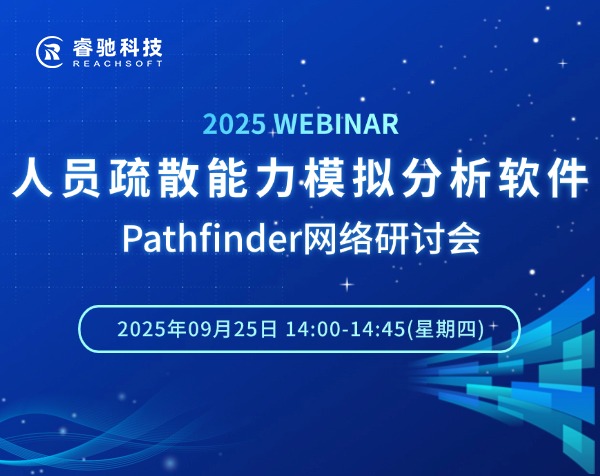 睿驰科技
REACHSOFT

2025 WEBINAR
人员疏散能力模拟分析软件
Pathfinder网络研讨会

2025年09月25日 14:00-14:45(星期四)